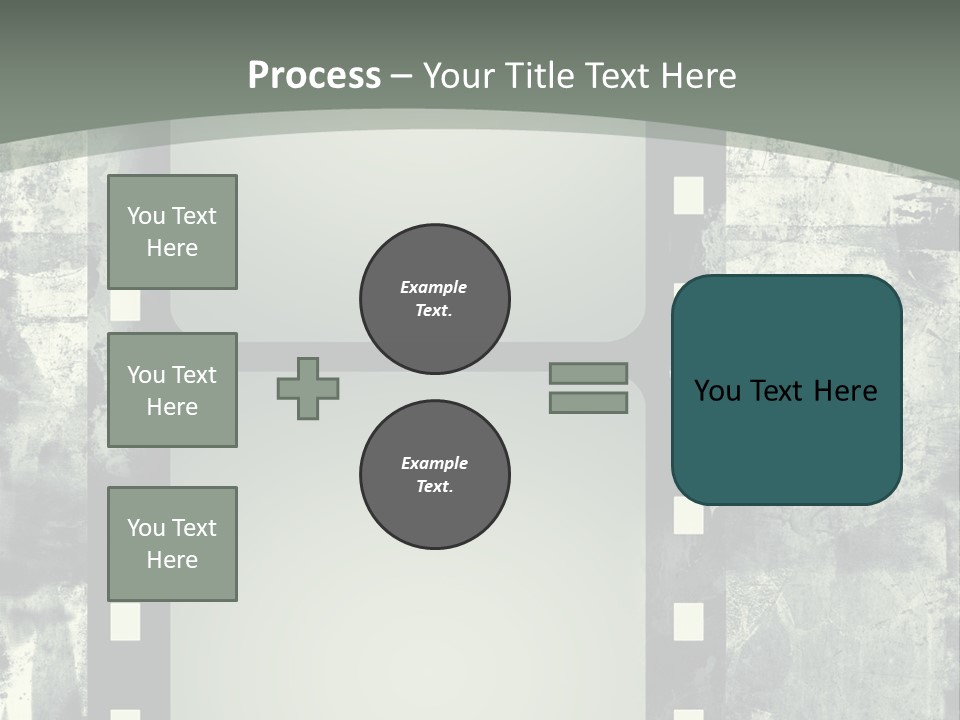 Process – Your Title Text Here

You Text Here

You Text Here

You Text Here

Example Text.

Example Text.

You Text Here